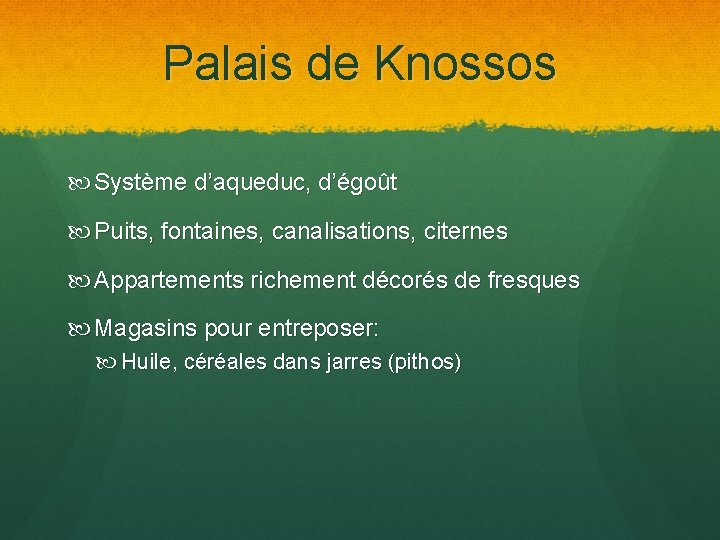 Palais de Knossos

Système d’aqueduc, d’égoût

Puits, fontaines, canalisations, citernes

Appartements richement décorés de fresques

Magasins pour entreposer:

Huile, céréales dans jarres (pithos)